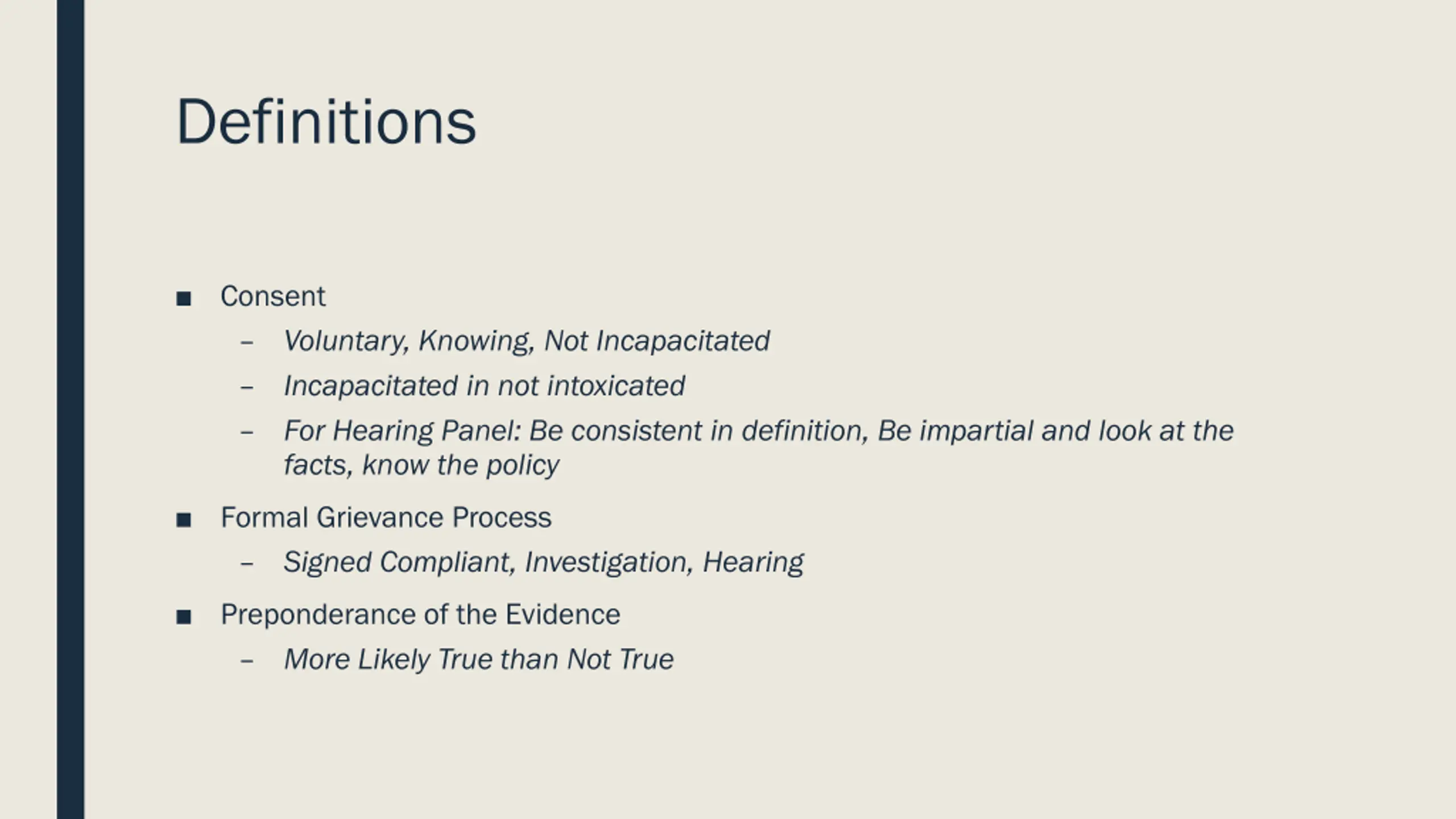 Definitions

■ Consent
– Voluntary, Knowing, Not Incapacitated
– Incapacitated in not intoxicated
– For Hearing Panel: Be consistent in definition, Be impartial and look at the facts, know the policy

■ Formal Grievance Process
– Signed Compliant, Investigation, Hearing

■ Preponderance of the Evidence
– More Likely True than Not True